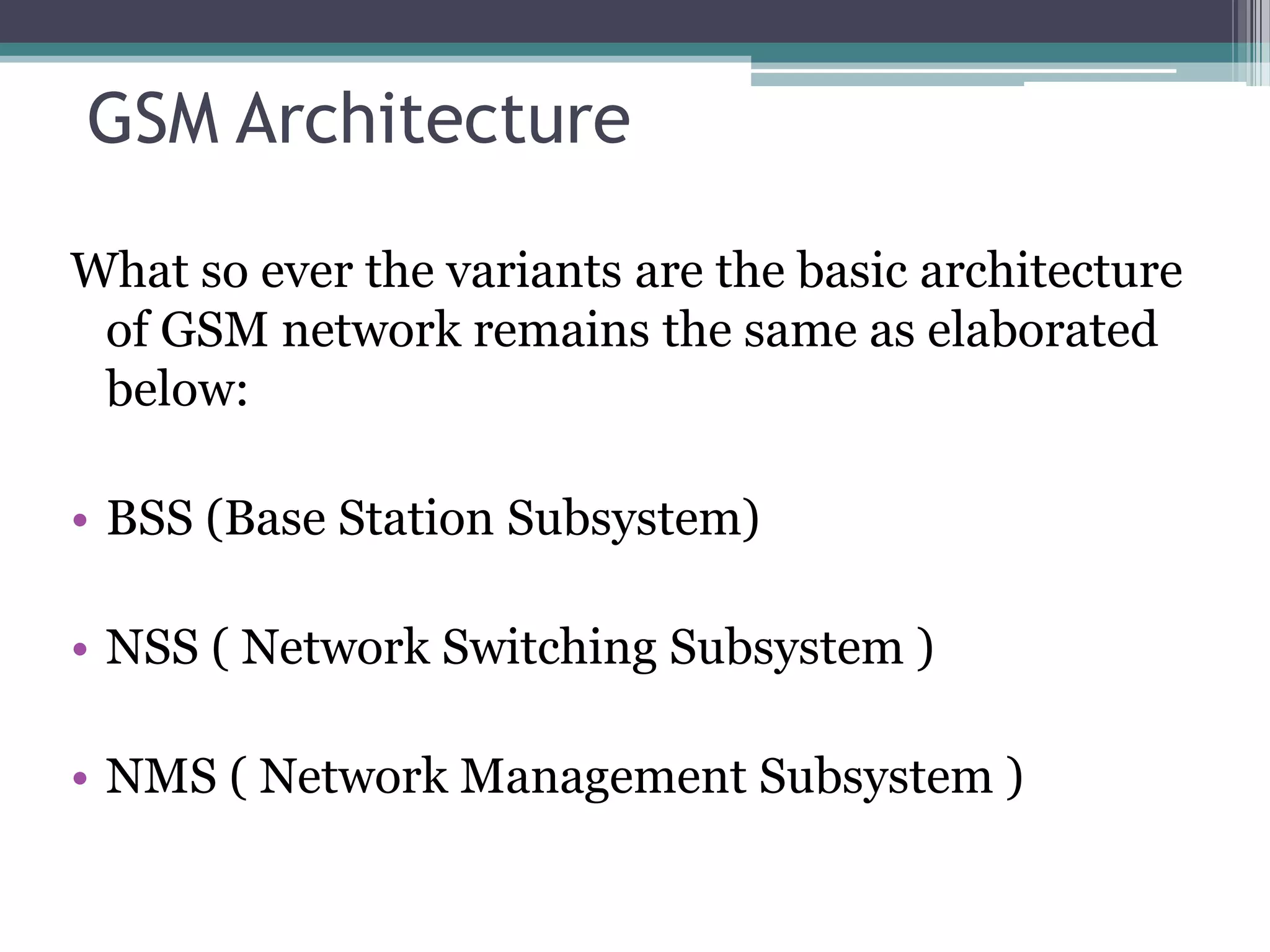 GSM Architecture

What so ever the variants are the basic architecture of GSM network remains the same as elaborated below:

• BSS (Base Station Subsystem)

• NSS ( Network Switching Subsystem )

• NMS ( Network Management Subsystem )